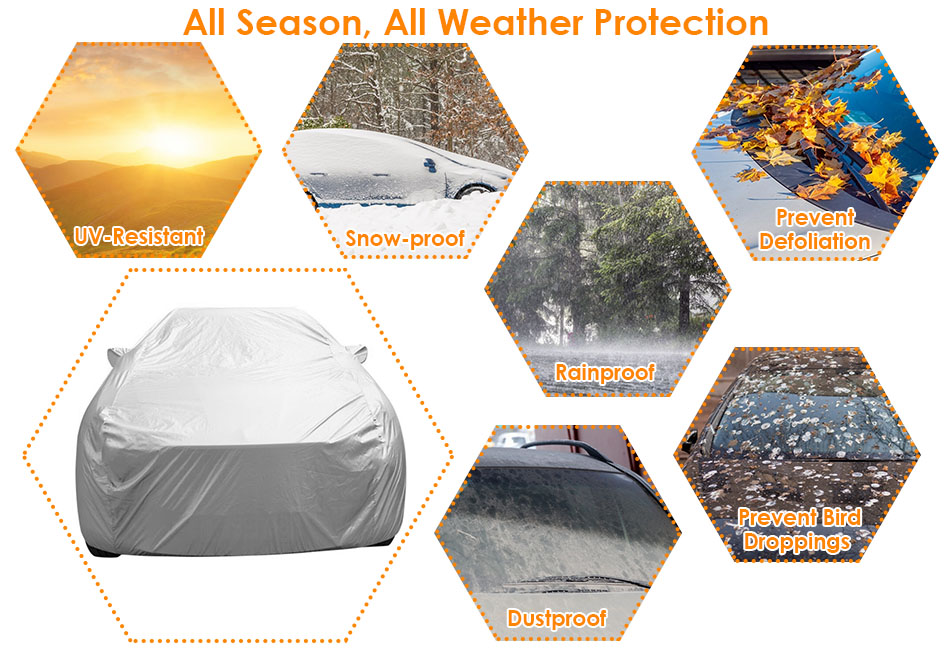 All Season, All Weather Protection

UV-Resistant

Snow-proof

Prevent Defoliation

Rainproof

Prevent Bird Droppings

Dustproof